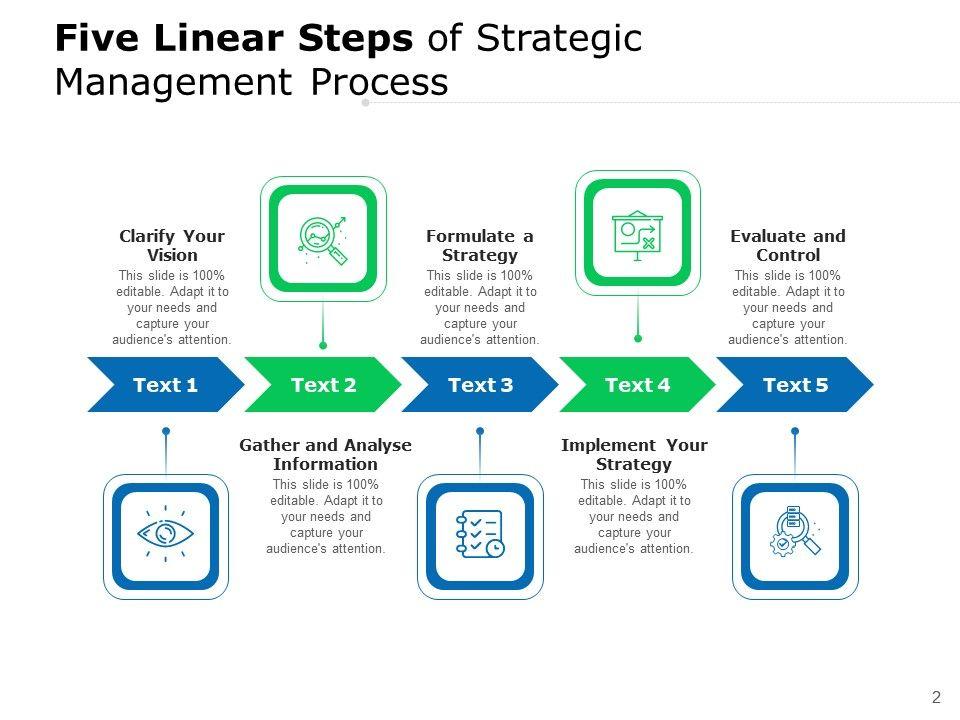 Five Linear Steps of Strategic Management Process

Clarify Your Vision
This slide is 100% editable. Adapt it to your needs and capture your audience's attention.

Formulate a Strategy
This slide is 100% editable. Adapt it to your needs and capture your audience's attention.

Evaluate and Control
This slide is 100% editable. Adapt it to your needs and capture your audience's attention.

Text 1

Text 2

Text 3

Text 4

Text 5

Gather and Analyse Information
This slide is 100% editable. Adapt it to your needs and capture your audience's attention.

Implement Your Strategy
This slide is 100% editable. Adapt it to your needs and capture your audience's attention.

2